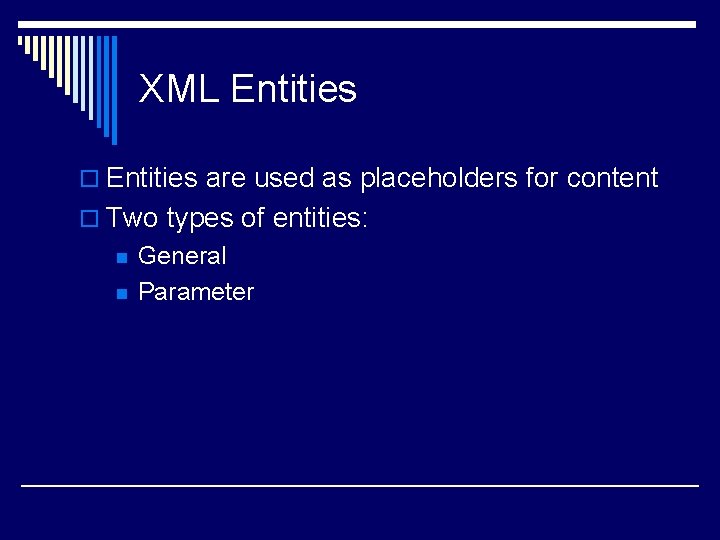 XML Entities

Entities are used as placeholders for content
Two types of entities:
General
Parameter